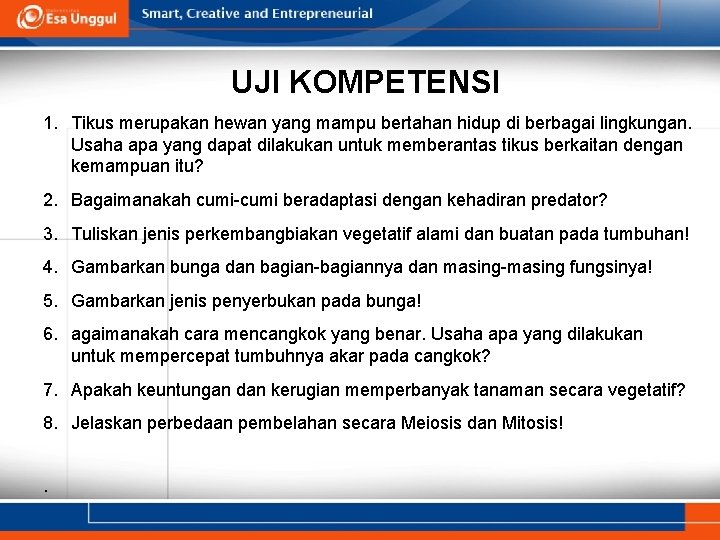 Esa Unggul
Smart, Creative and Entrepreneurial

UJI KOMPETENSI

1. Tikus merupakan hewan yang mampu bertahan hidup di berbagai lingkungan. Usaha apa yang dapat dilakukan untuk memberantas tikus berkaitan dengan kemampuan itu?

2. Bagaimanakah cumi-cumi beradaptasi dengan kehadiran predator?

3. Tuliskan jenis perkembangbiakan vegetatif alami dan buatan pada tumbuhan!

4. Gambarkan bunga dan bagian-bagiannya dan masing-masing fungsinya!

5. Gambarkan jenis penyerbukan pada bunga!

6. agaimanakah cara mencangkok yang benar. Usaha apa yang dilakukan untuk mempercepat tumbuhnya akar pada cangkok?

7. Apakah keuntungan dan kerugian memperbanyak tanaman secara vegetatif?

8. Jelaskan perbedaan pembelahan secara Meiosis dan Mitosis!

.